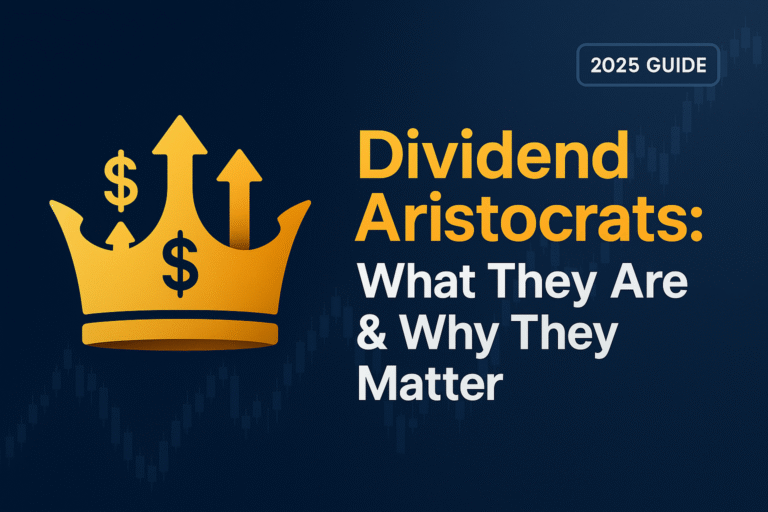 2025 GUIDE

$

$

Dividend Aristocrats: What They Are & Why They Matter